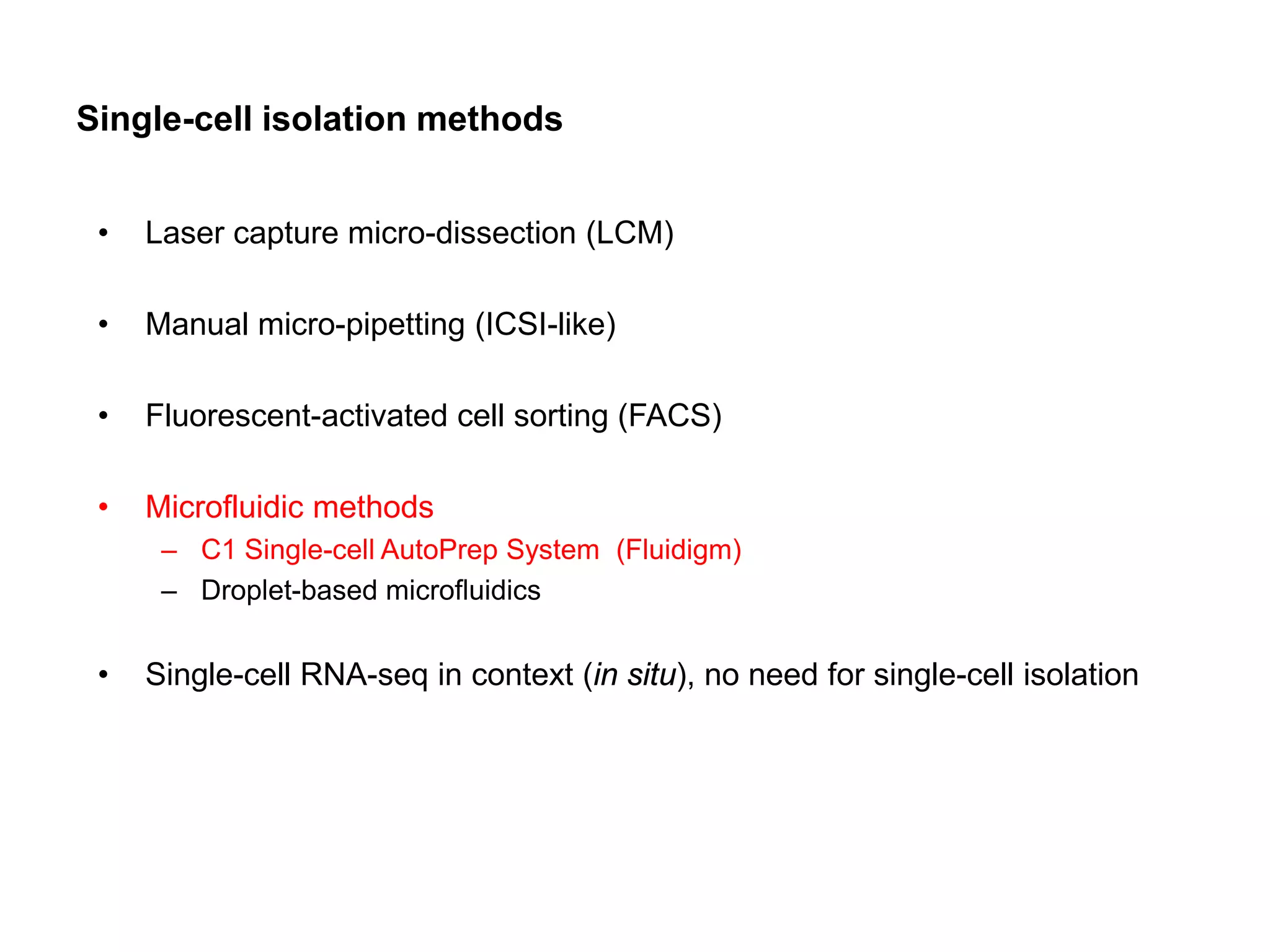 Single-cell isolation methods

• Laser capture micro-dissection (LCM)

• Manual micro-pipetting (ICSI-like)

• Fluorescent-activated cell sorting (FACS)

• Microfluidic methods
  – C1 Single-cell AutoPrep System (Fluidigm)
  – Droplet-based microfluidics

• Single-cell RNA-seq in context (in situ), no need for single-cell isolation